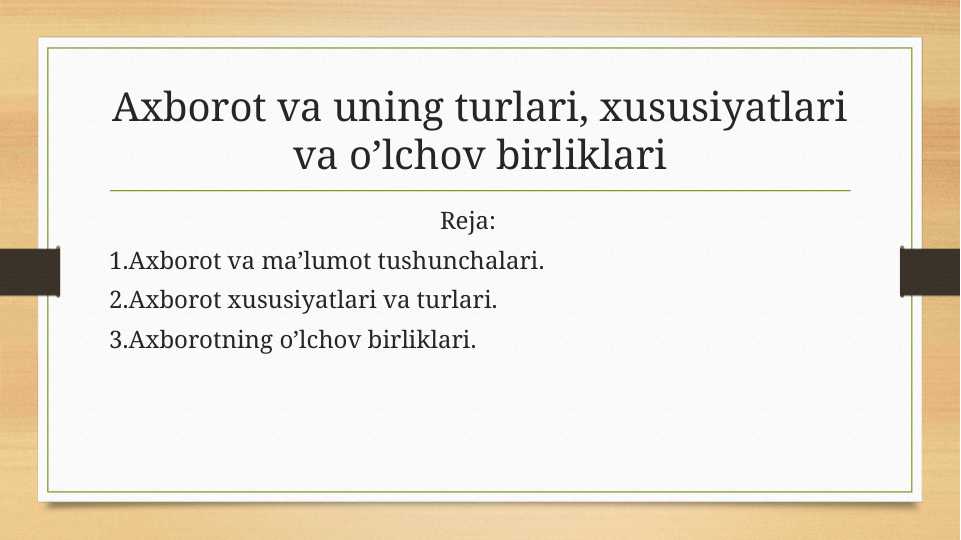 Axborot va uning turlari, xususiyatlari va o’lchov birliklari

Reja:

1.Axborot va ma’lumot tushunchalari.

2.Axborot xususiyatlari va turlari.

3.Axborotning o’lchov birliklari.